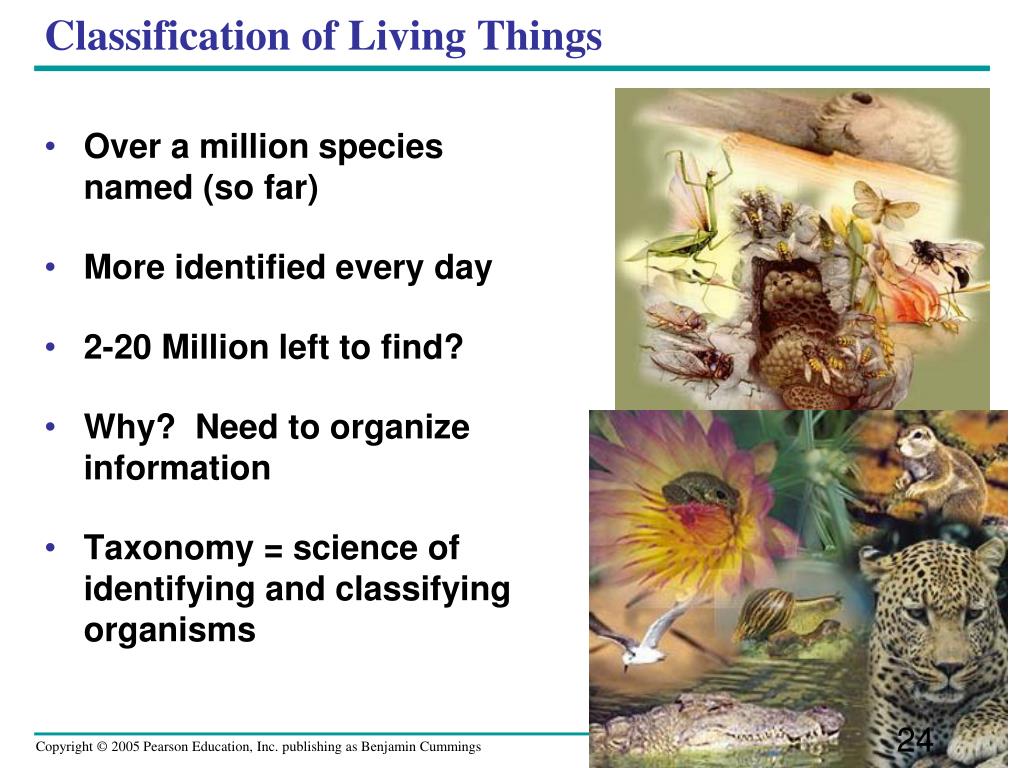 Classification of Living Things

• Over a million species named (so far)

• More identified every day

• 2-20 Million left to find?

• Why? Need to organize information

• Taxonomy = science of identifying and classifying organisms

Copyright © 2005 Pearson Education, Inc. publishing as Benjamin Cummings

24